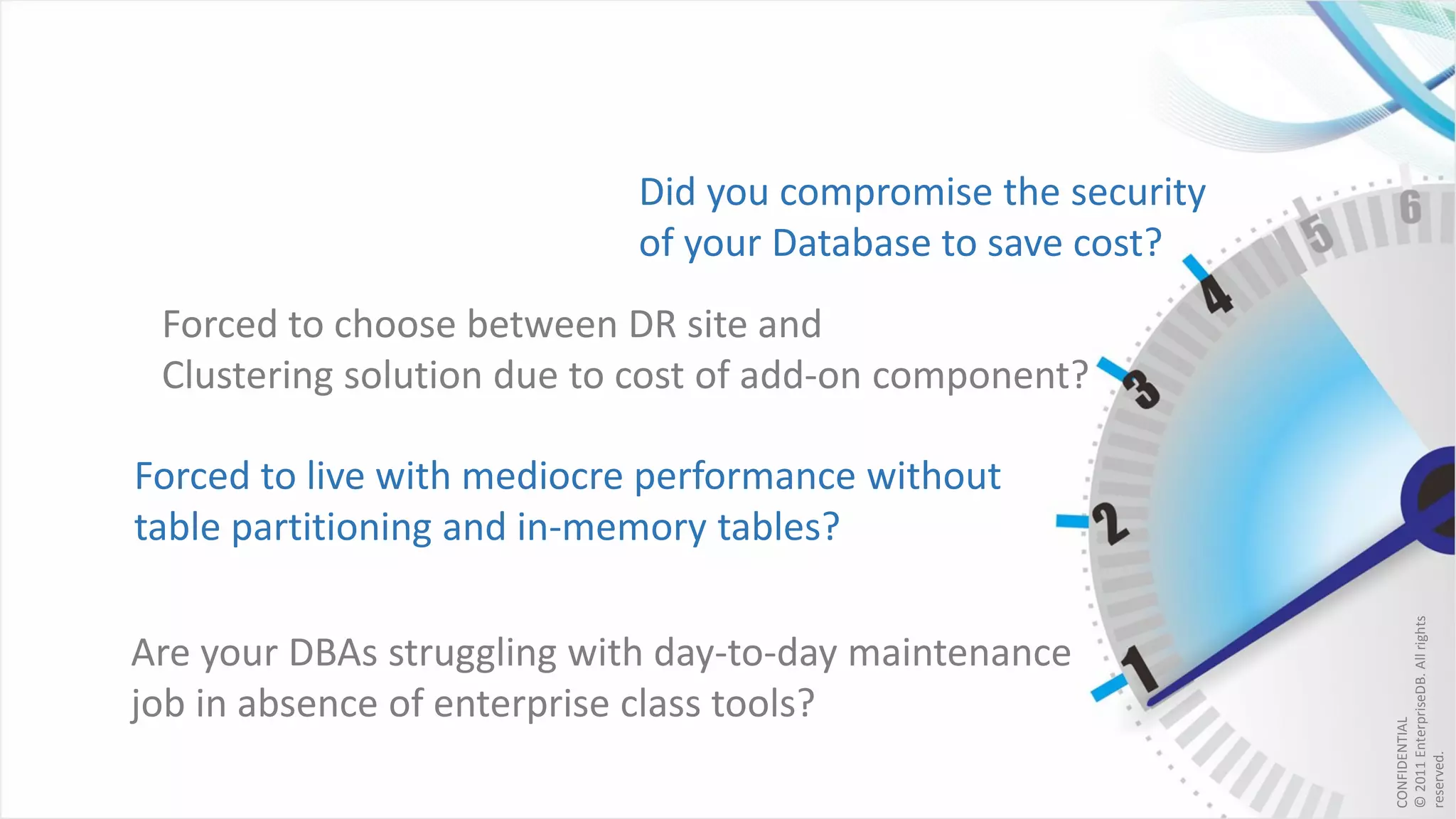 Did you compromise the security of your Database to save cost?

Forced to choose between DR site and Clustering solution due to cost of add-on component?

Forced to live with mediocre performance without table partitioning and in-memory tables?

Are your DBAs struggling with day-to-day maintenance job in absence of enterprise class tools?

6
5
4
3
2
1

CONFIDENTIAL
© 2011 EnterpriseDB. All rights reserved.